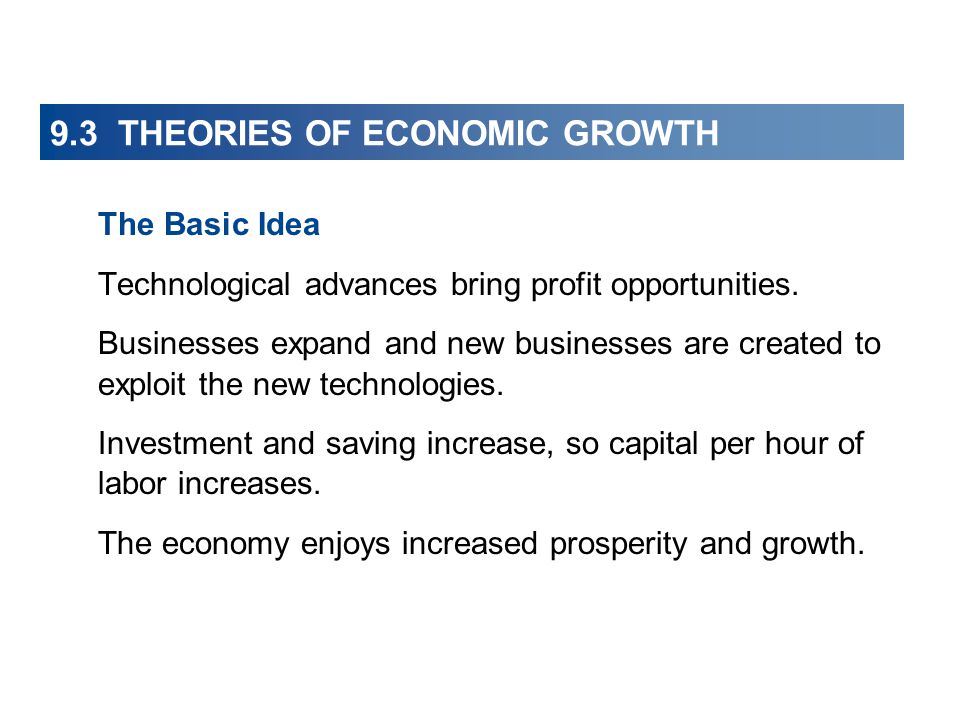 9.3 THEORIES OF ECONOMIC GROWTH

The Basic Idea

Technological advances bring profit opportunities.

Businesses expand and new businesses are created to exploit the new technologies.

Investment and saving increase, so capital per hour of labor increases.

The economy enjoys increased prosperity and growth.